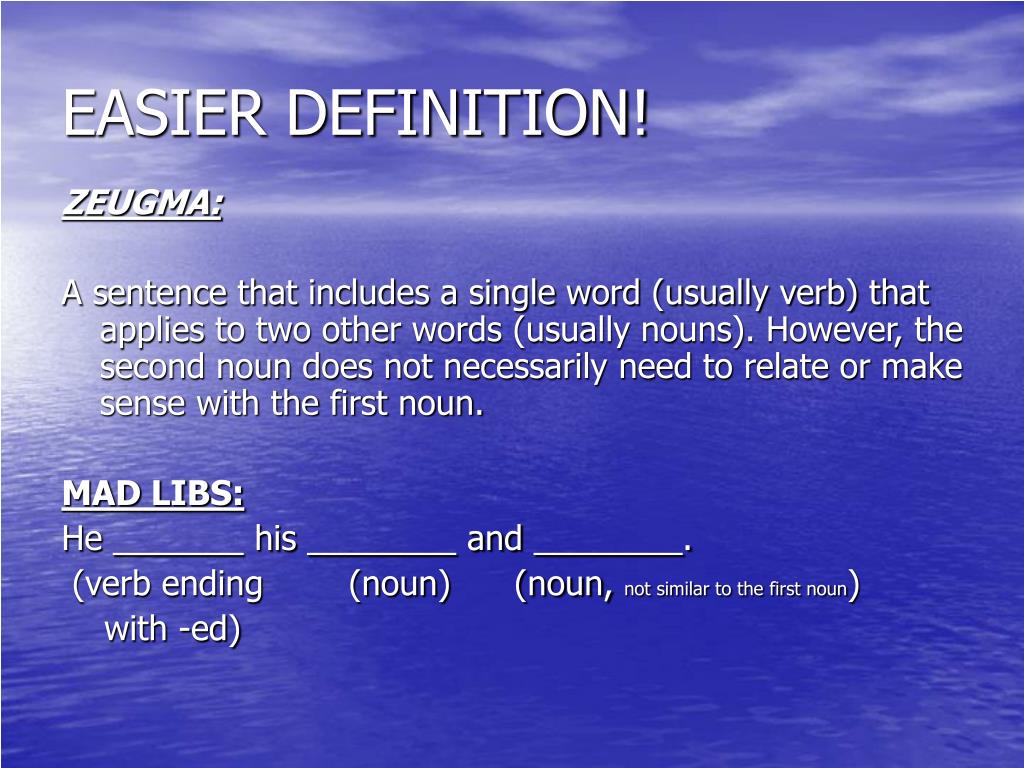 EASIER DEFINITION!

ZEUGMA:

A sentence that includes a single word (usually verb) that applies to two other words (usually nouns). However, the second noun does not necessarily need to relate or make sense with the first noun.

MAD LIBS:
He ____ his ____ and ____.
(verb ending with -ed) (noun) (noun, not similar to the first noun)